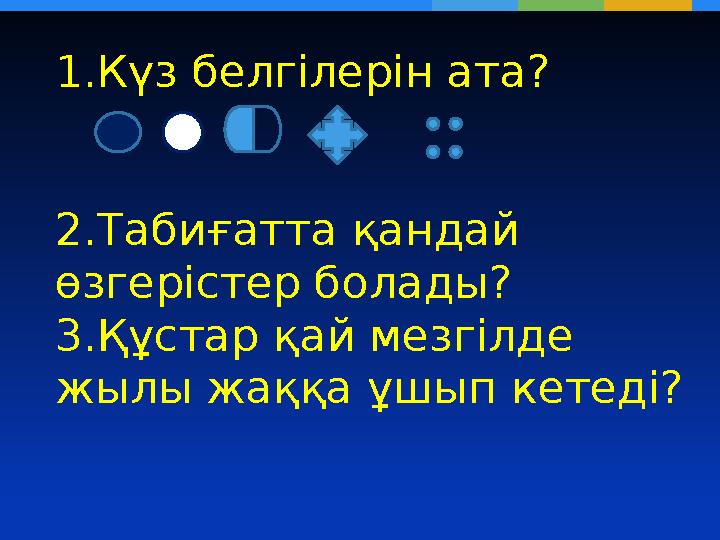 1.Күз белгілерін ата?

2.Табиғатта қандай өзгерістер болады?
3.Құстар қай мезгілде жылы жаққа ұшып кетеді?